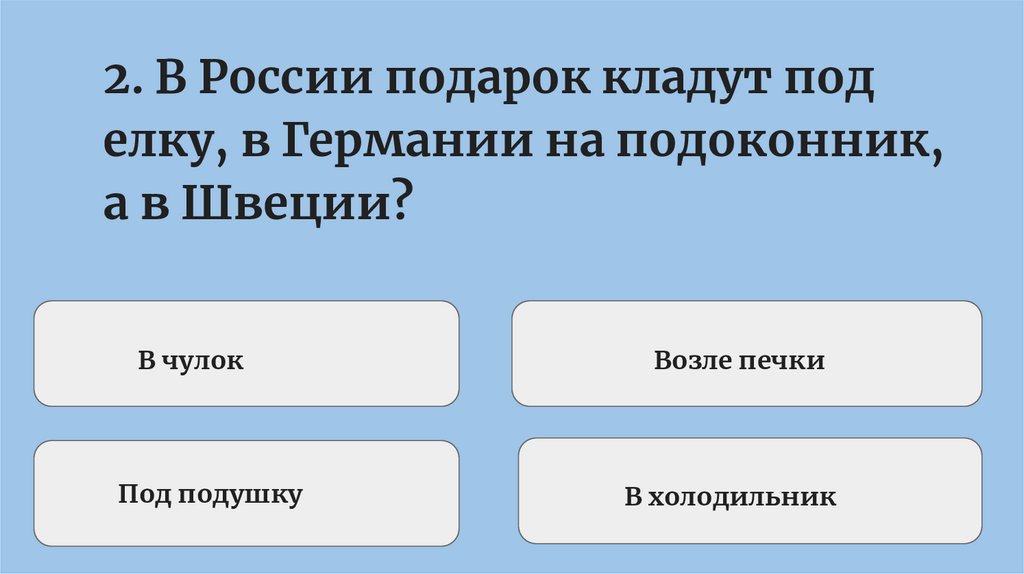 2. В России подарок кладут под елку, в Германии на подоконник, а в Швеции?

В чулок

Возле печки

Под подушку

В холодильник